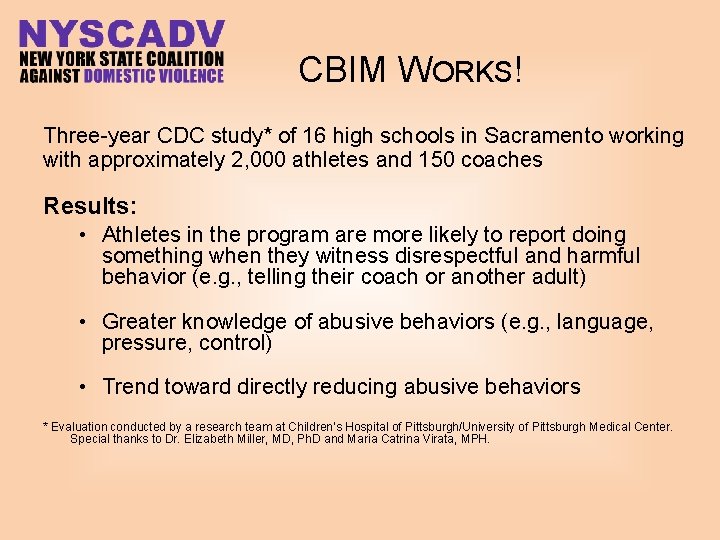 NYSCADV
NEW YORK STATE COALITION AGAINST DOMESTIC VIOLENCE

CBIM WORKS!

Three-year CDC study* of 16 high schools in Sacramento working with approximately 2,000 athletes and 150 coaches

Results:

• Athletes in the program are more likely to report doing something when they witness disrespectful and harmful behavior (e.g., telling their coach or another adult)

• Greater knowledge of abusive behaviors (e.g., language, pressure, control)

• Trend toward directly reducing abusive behaviors

* Evaluation conducted by a research team at Children's Hospital of Pittsburgh/University of Pittsburgh Medical Center. Special thanks to Dr. Elizabeth Miller, MD, PhD and Maria Catrina Virata, MPH.